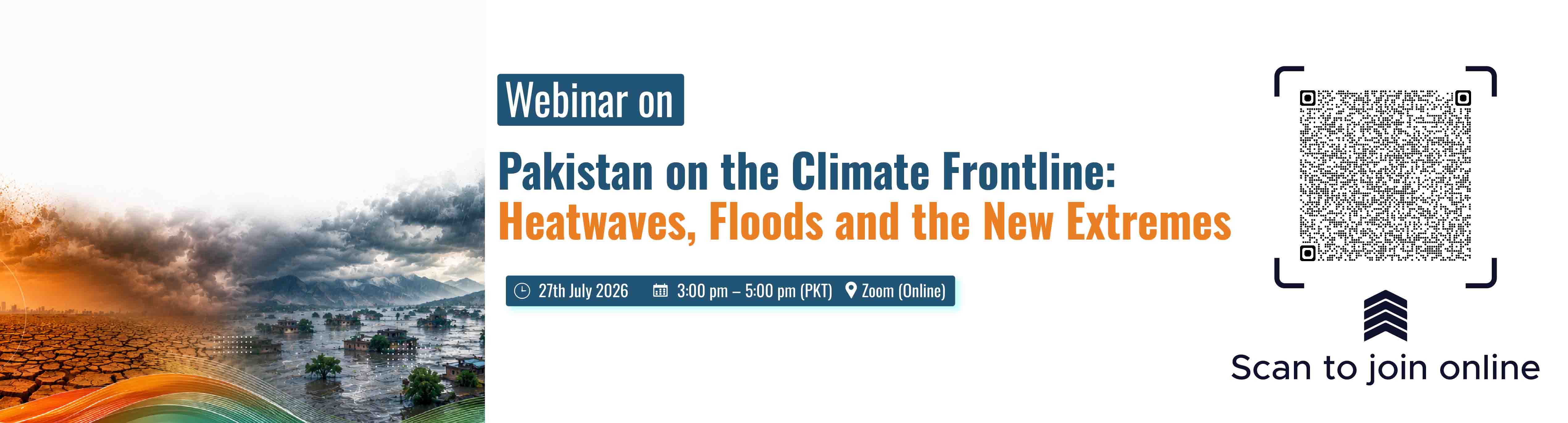 Webinar on

Pakistan on the Climate Frontline:
Heatwaves, Floods and the New Extremes

27th July 2026 3:00 pm – 5:00 pm (PKT) Zoom (Online)

Scan to join online